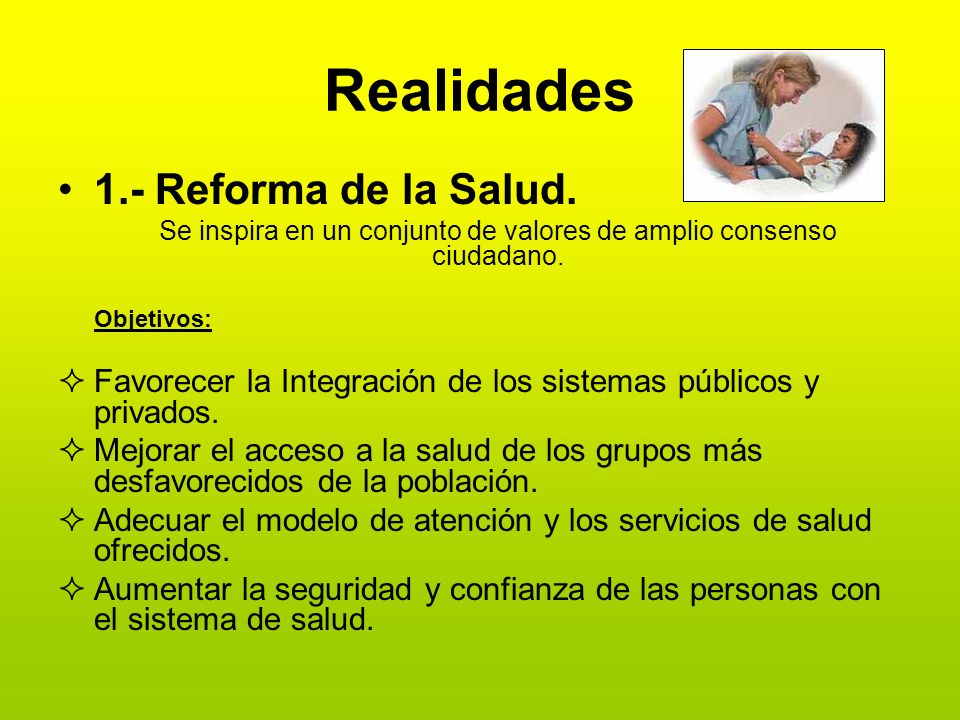 Realidades

• 1.- Reforma de la Salud.

Se inspira en un conjunto de valores de amplio consenso ciudadano.

Objetivos:

✧ Favorecer la Integración de los sistemas públicos y privados.

✧ Mejorar el acceso a la salud de los grupos más desfavorecidos de la población.

✧ Adecuar el modelo de atención y los servicios de salud ofrecidos.

✧ Aumentar la seguridad y confianza de las personas con el sistema de salud.